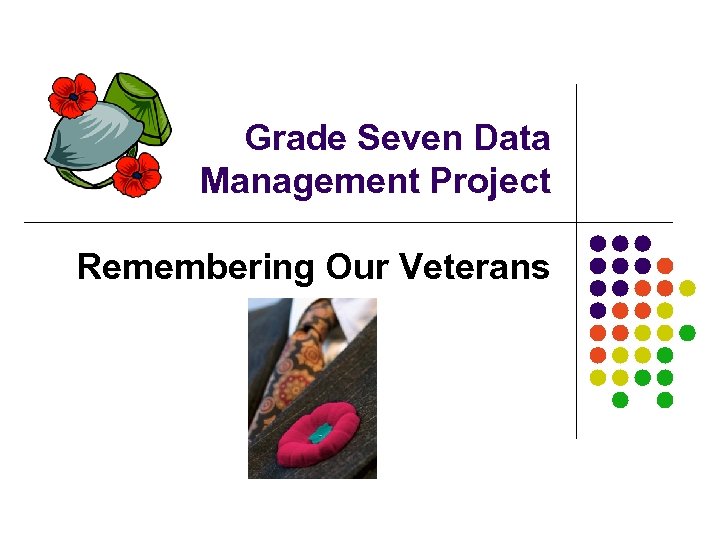 Grade Seven Data Management Project

Remembering Our Veterans